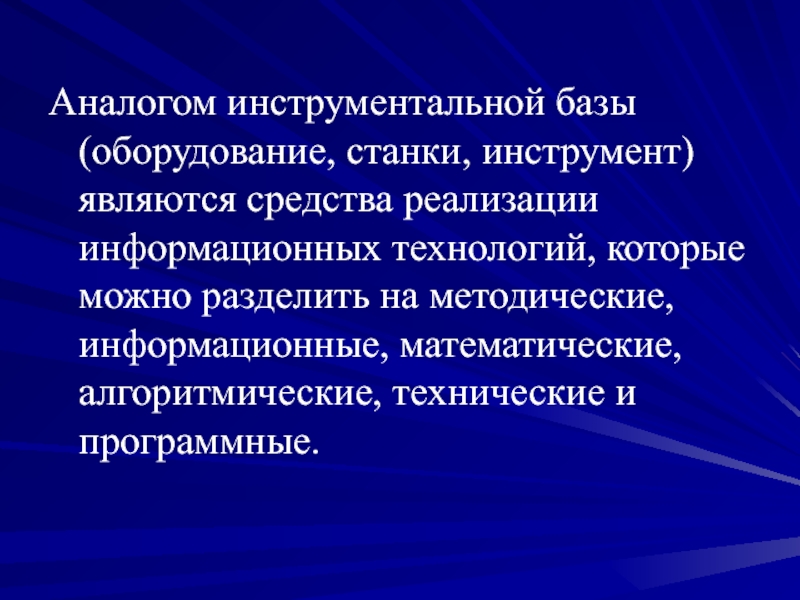 Аналогом инструментальной базы (оборудование, станки, инструмент) являются средства реализации информационных технологий, которые можно разделить на методические, информационные, математические, алгоритмические, технические и программные.